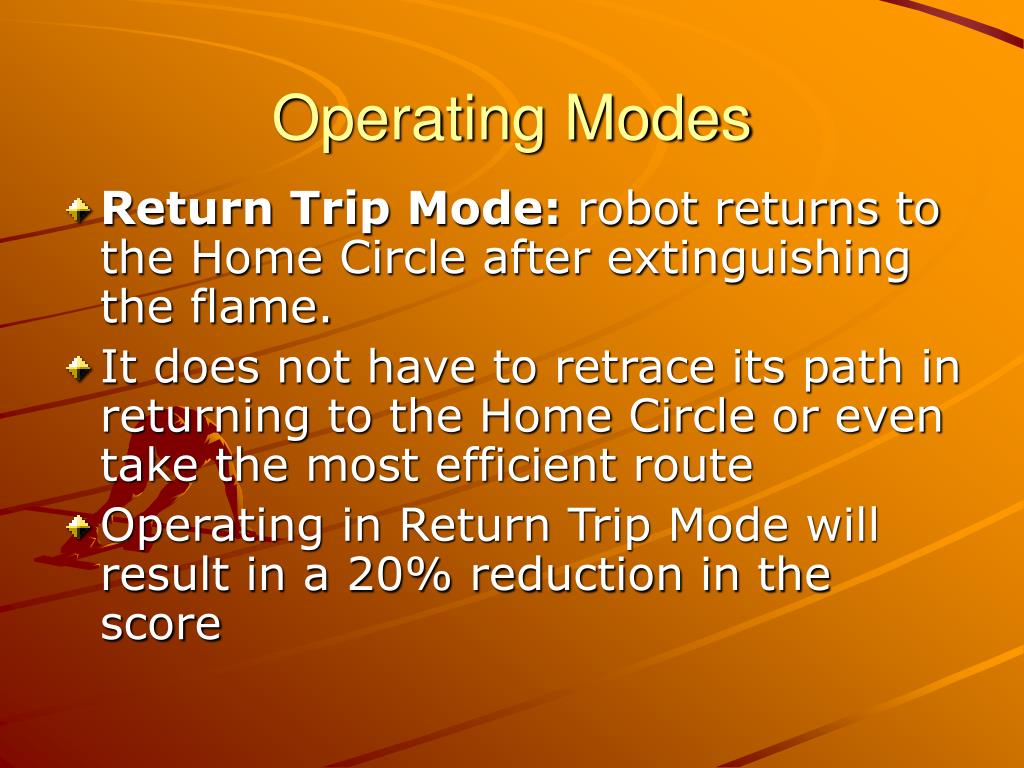 Operating Modes

Return Trip Mode: robot returns to the Home Circle after extinguishing the flame.

It does not have to retrace its path in returning to the Home Circle or even take the most efficient route

Operating in Return Trip Mode will result in a 20% reduction in the score